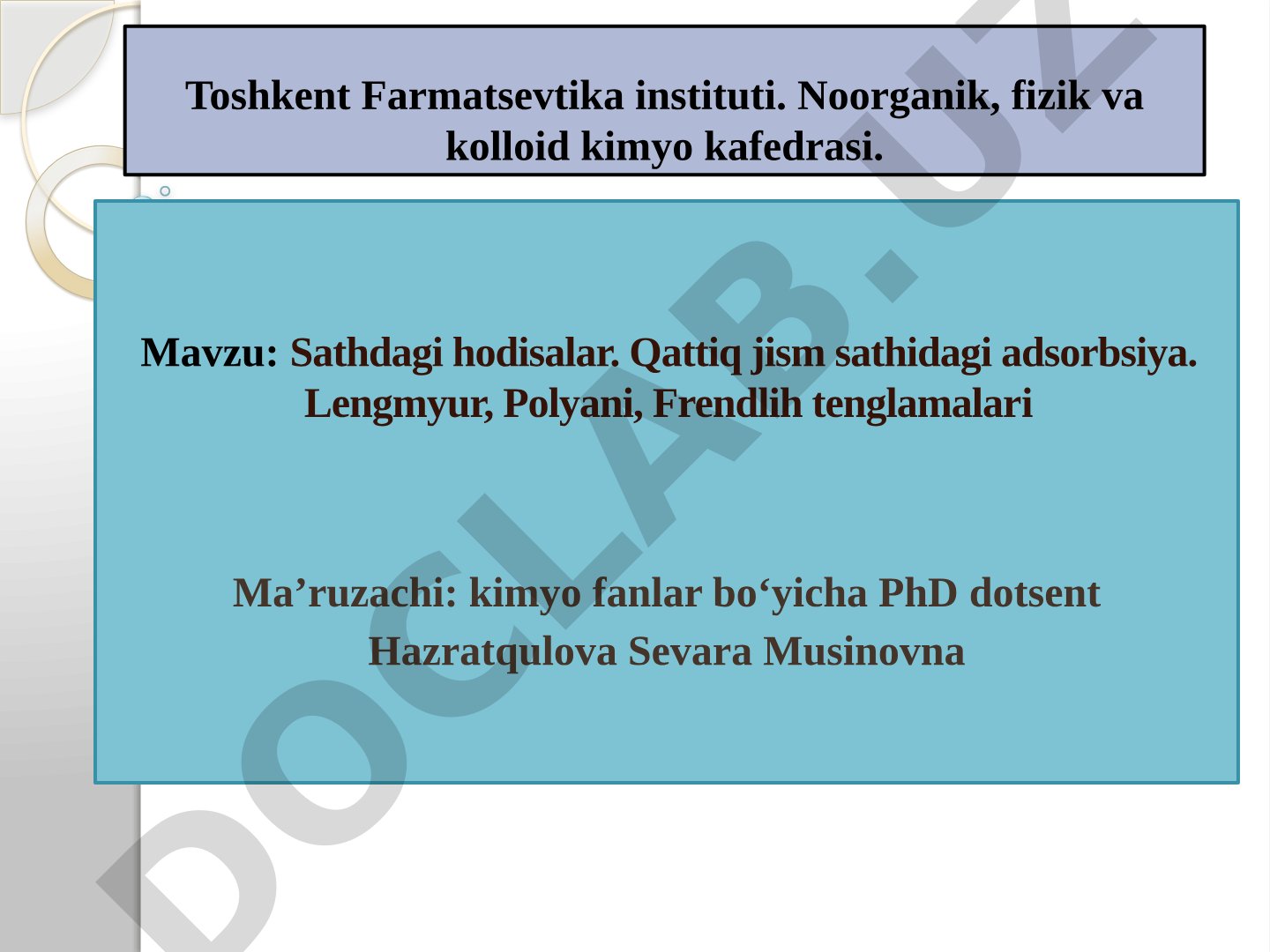 Toshkent Farmatsevtika instituti. Noorganik, fizik va kolloid kimyo kafedrasi.

Mavzu: Sathdagi hodisalar. Qattiq jism sathidagi adsorbsiya. Lengmyur, Polyani, Frendlih tenglamalari

Ma’ruzachi: kimyo fanlar bo‘yicha PhD dotsent
Hazratqulova Sevara Musinovna

DOCLAB.UZ